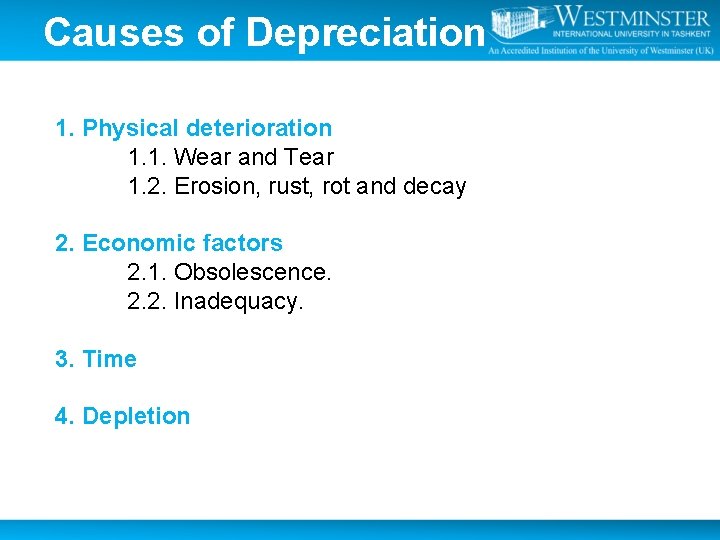 Causes of Depreciation

WESTMINSTER
INTERNATIONAL UNIVERSITY IN TASHKENT
An Accredited Institution of the University of Westminster (UK)

1. Physical deterioration
1.1. Wear and Tear
1.2. Erosion, rust, rot and decay

2. Economic factors
2.1. Obsolescence.
2.2. Inadequacy.

3. Time

4. Depletion